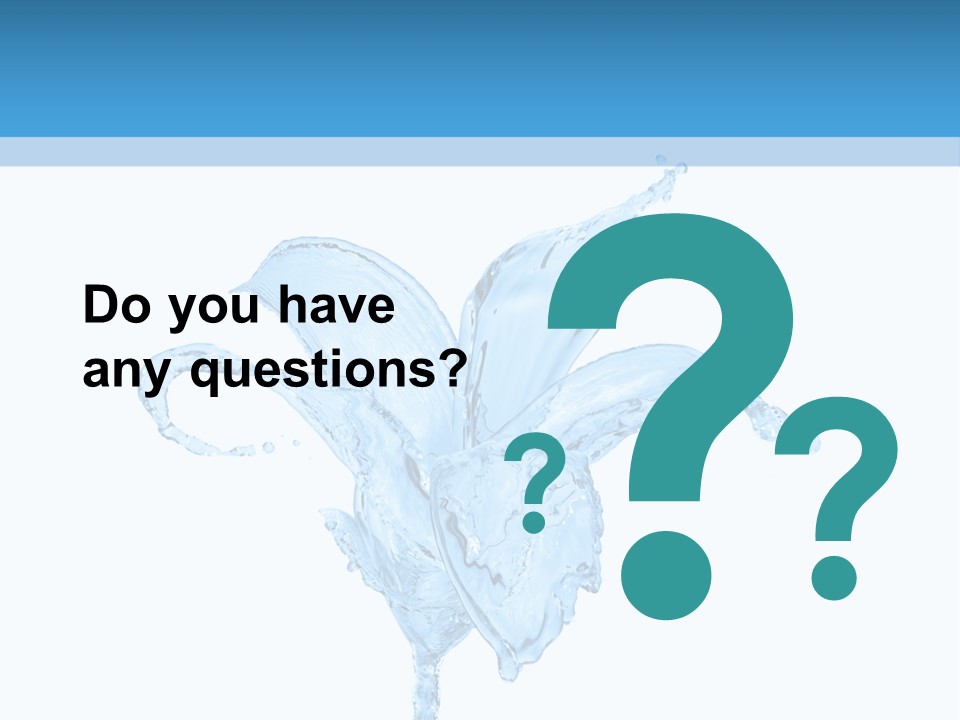 Do you have any questions?

?
?
?